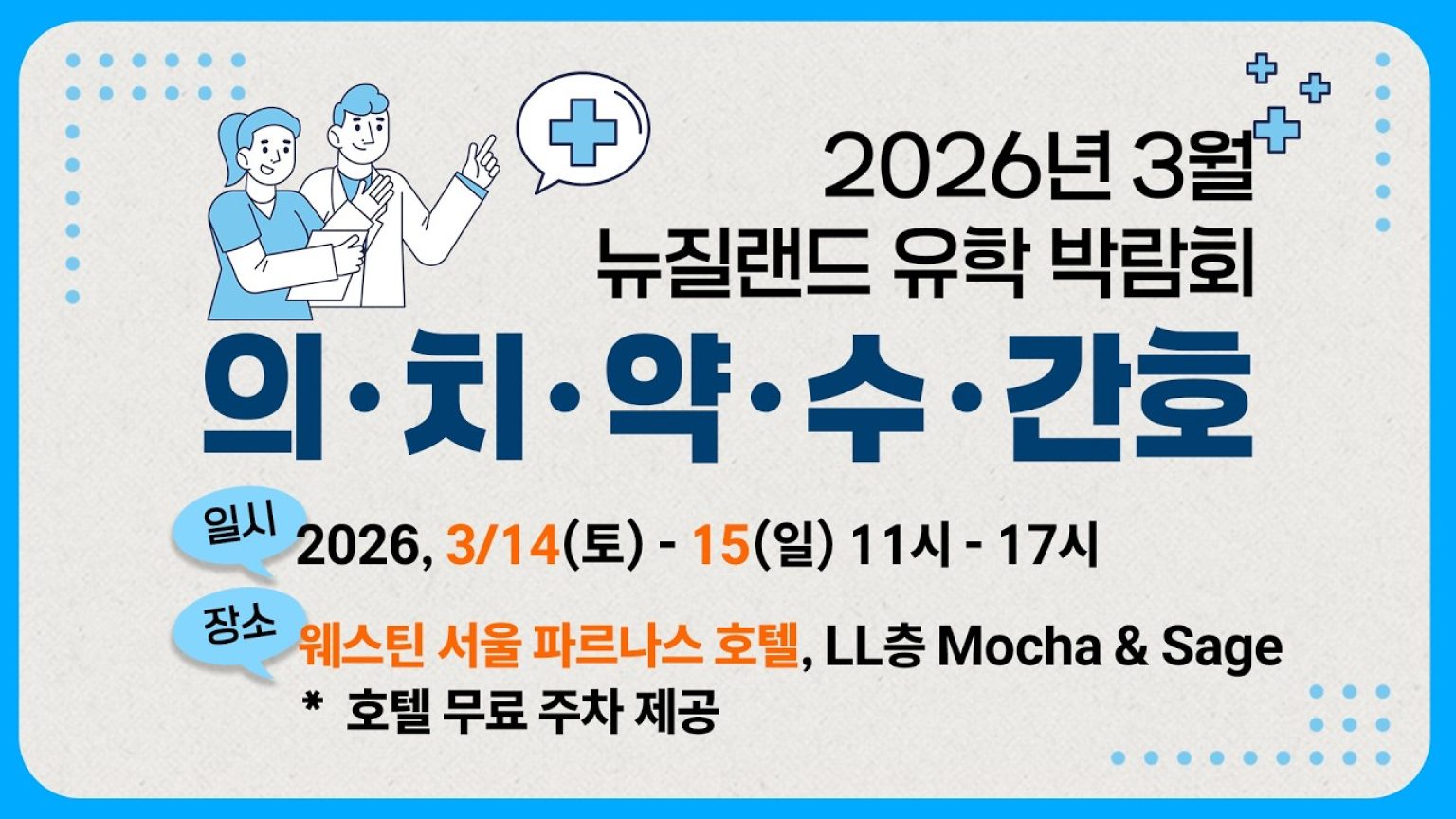 2026년 3월
뉴질랜드 유학 박람회

의·치·약·수·간호

일시 2026, 3/14(토) - 15(일) 11시 - 17시

장소 웨스틴 서울 파르나스 호텔, LL층 Mocha & Sage
* 호텔 무료 주차 제공